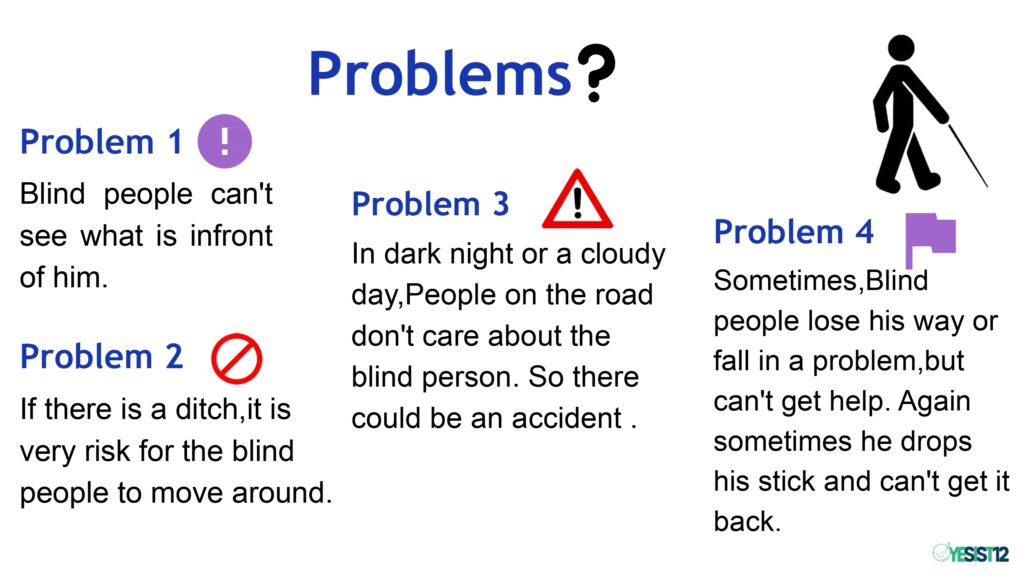 Problems?

Problem 1 !

Blind people can't see what is infront of him.

Problem 2

If there is a ditch,it is very risk for the blind people to move around.

Problem 3 !

In dark night or a cloudy day,People on the road don't care about the blind person. So there could be an accident .

Problem 4

Sometimes,Blind people lose his way or fall in a problem,but can't get help. Again sometimes he drops his stick and can't get it back.

YESIST12